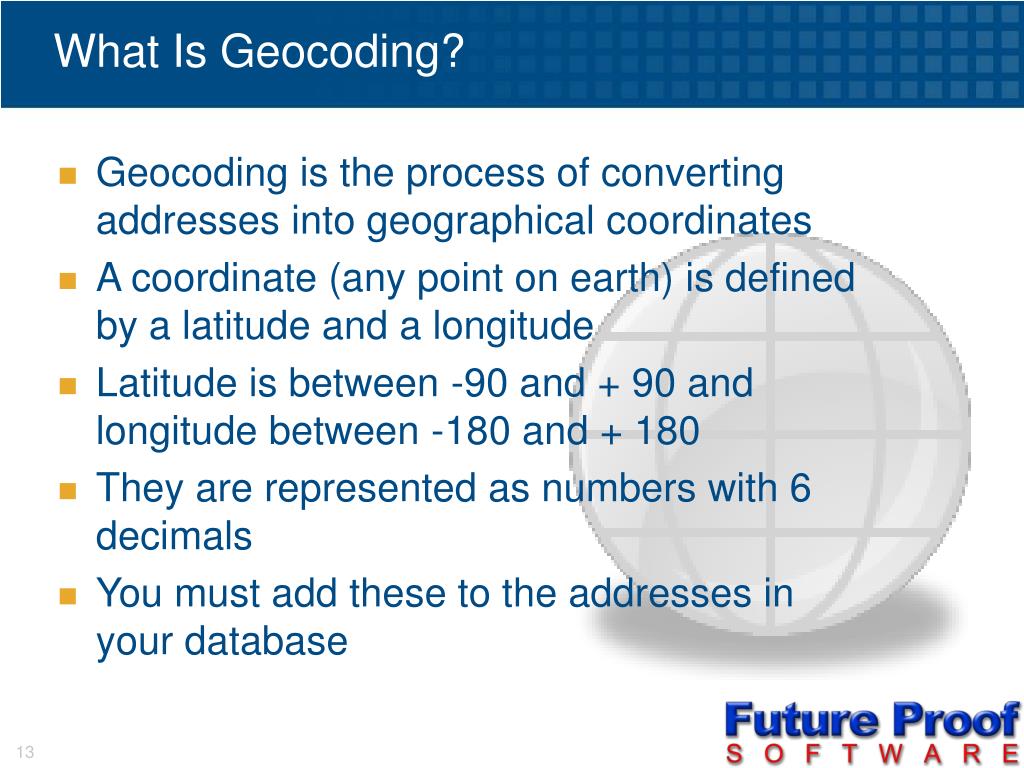 What Is Geocoding?

Geocoding is the process of converting addresses into geographical coordinates

A coordinate (any point on earth) is defined by a latitude and a longitude

Latitude is between -90 and + 90 and longitude between -180 and + 180

They are represented as numbers with 6 decimals

You must add these to the addresses in your database

13

Future Proof
SOFTWARE